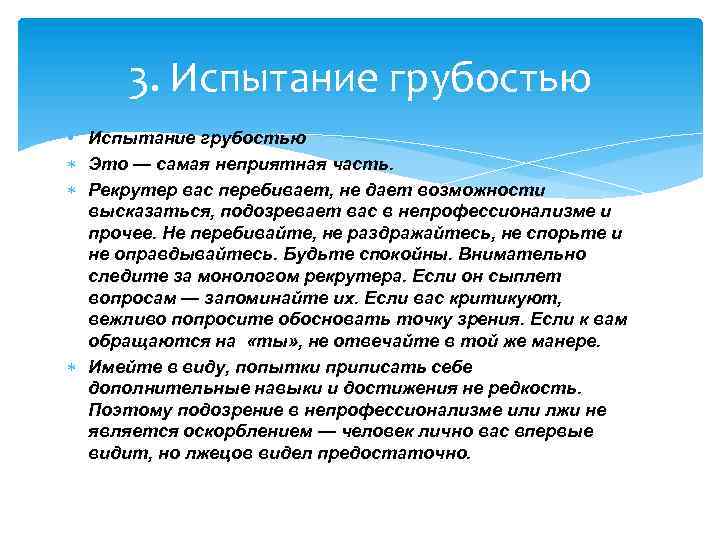 3. Испытание грубостью

Испытание грубостью

Это — самая неприятная часть.

Рекрутер вас перебивает, не дает возможности высказаться, подозревает вас в непрофессионализме и прочее. Не перебивайте, не раздражайтесь, не спорьте и не оправдывайтесь. Будьте спокойны. Внимательно следите за монологом рекрутера. Если он сыплет вопросам — запоминайте их. Если вас критикуют, вежливо попросите обосновать точку зрения. Если к вам обращаются на «ты», не отвечайте в той же манере.

Имейте в виду, попытки приписать себе дополнительные навыки и достижения не редкость. Поэтому подозрение в непрофессионализме или лжи не является оскорблением — человек лично вас впервые видит, но лжецов видел предостаточно.